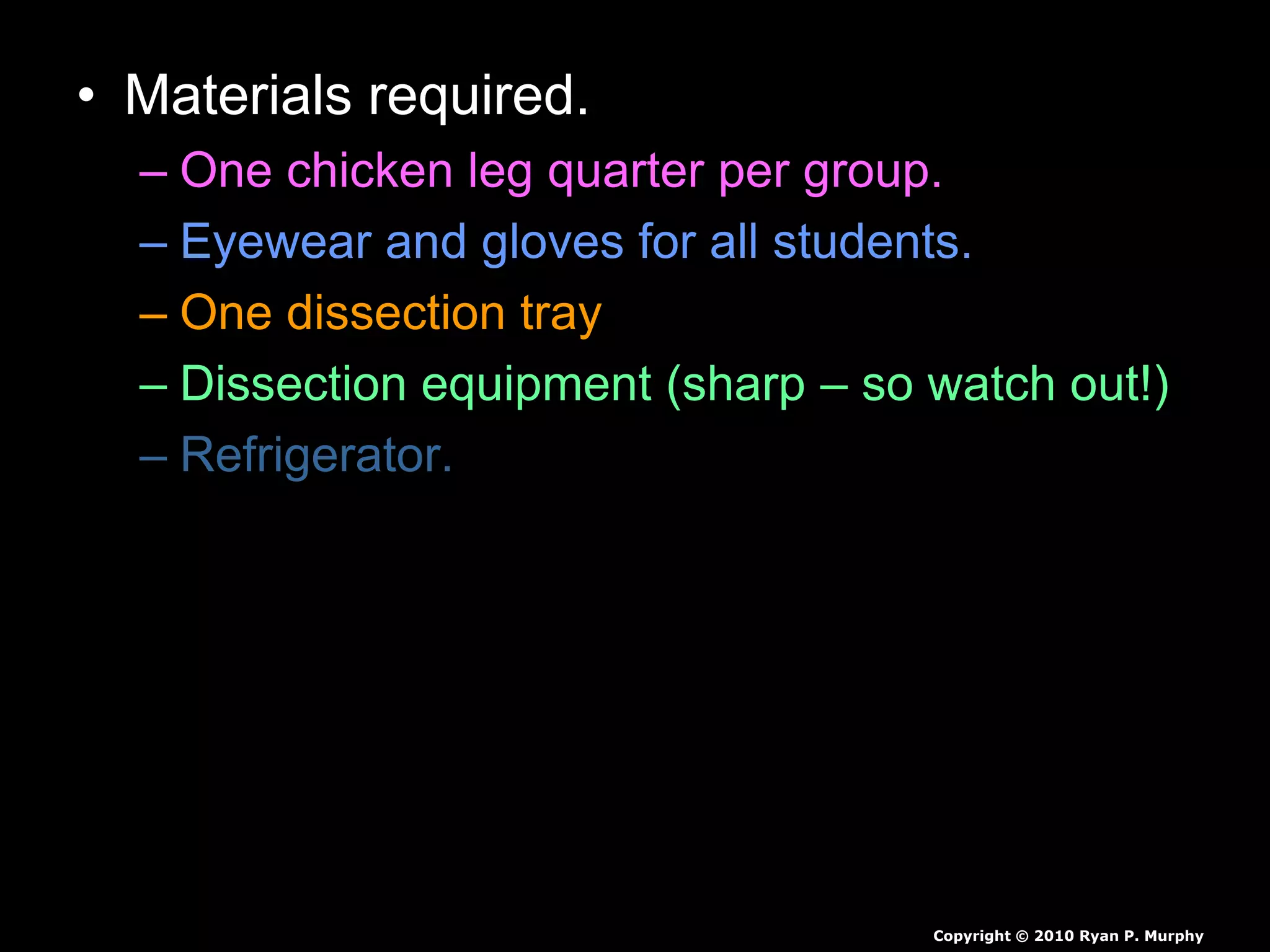 • Materials required.

– One chicken leg quarter per group.

– Eyewear and gloves for all students.

– One dissection tray

– Dissection equipment (sharp – so watch out!)

– Refrigerator.

Copyright © 2010 Ryan P. Murphy